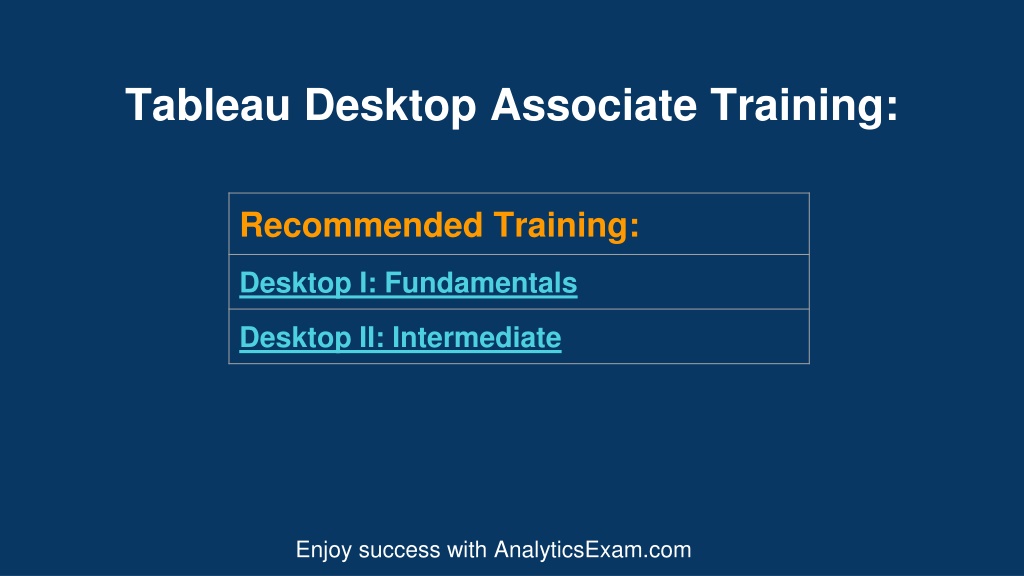 Tableau Desktop Associate Training:

| Recommended Training: |
|---|
| Desktop I: Fundamentals |
| Desktop II: Intermediate |

Enjoy success with AnalyticsExam.com